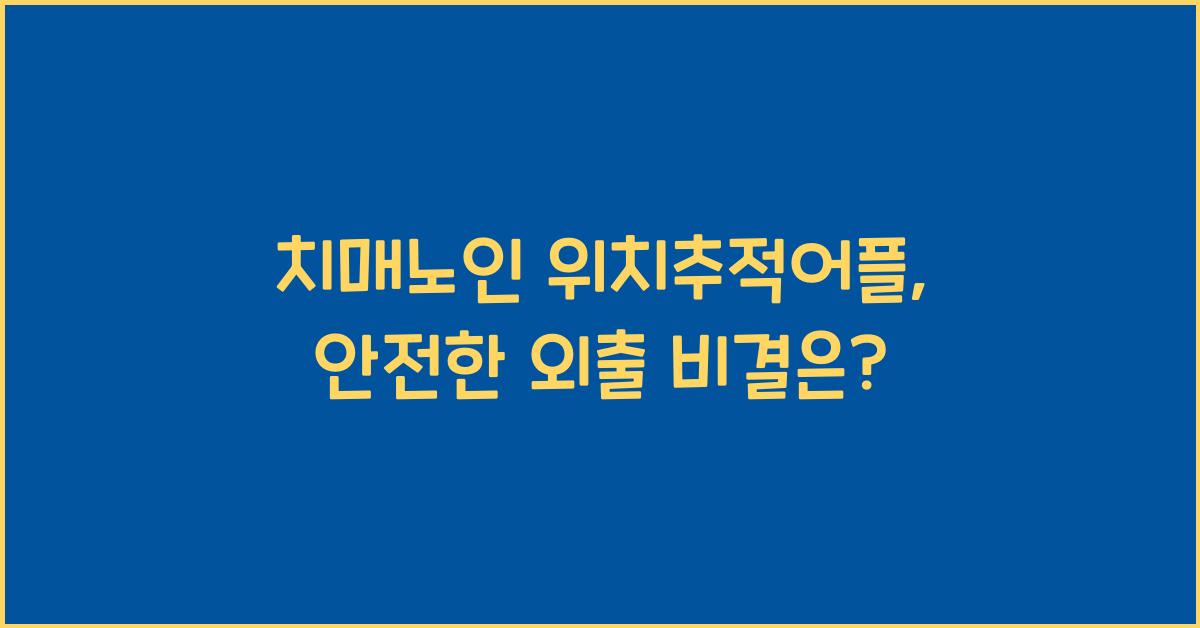 치매노인 위치추적어플,
안전한 외출 비결은?